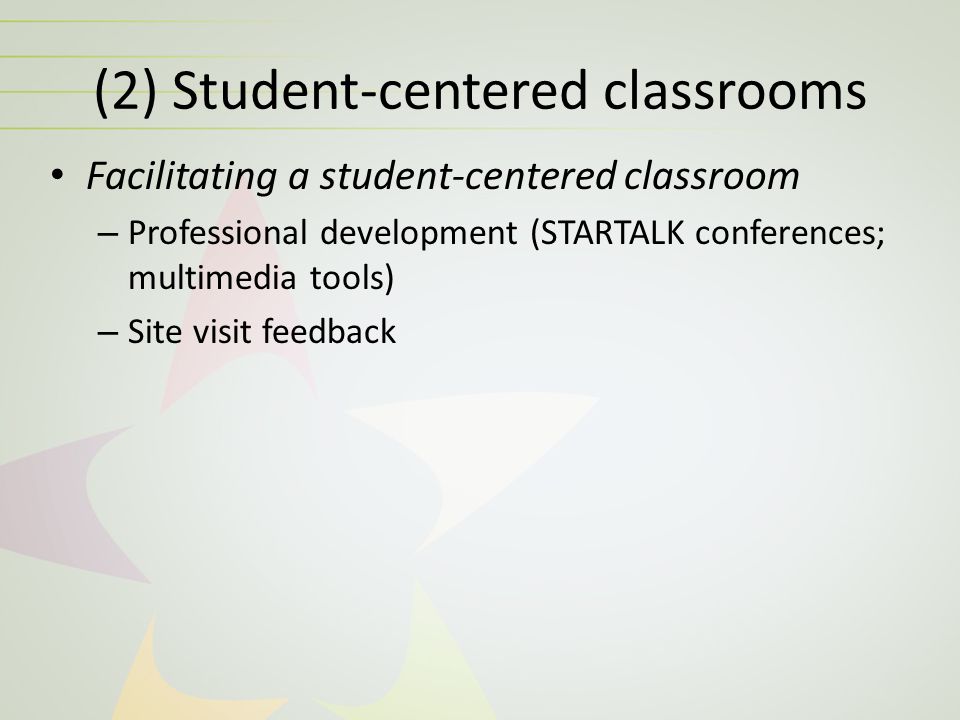 (2) Student-centered classrooms

• Facilitating a student-centered classroom
– Professional development (STARTALK conferences; multimedia tools)
– Site visit feedback